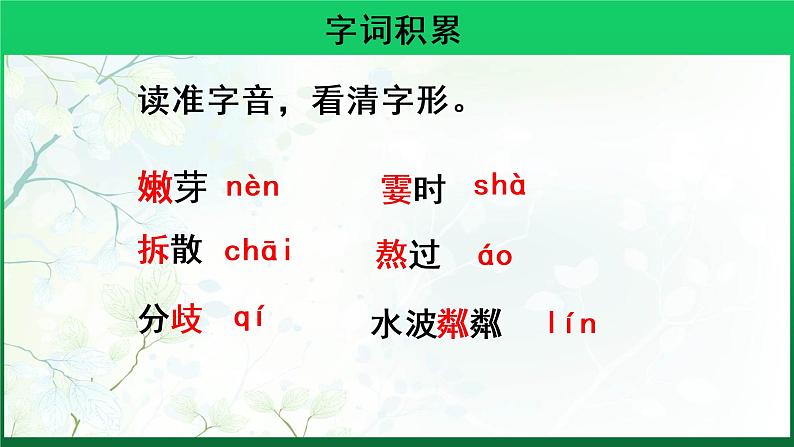 字词积累

读准字音，看清字形。

嫩芽 nèn

霎时 shà

拆散 chāi

熬过 áo

分歧 qí

水波粼粼 lín